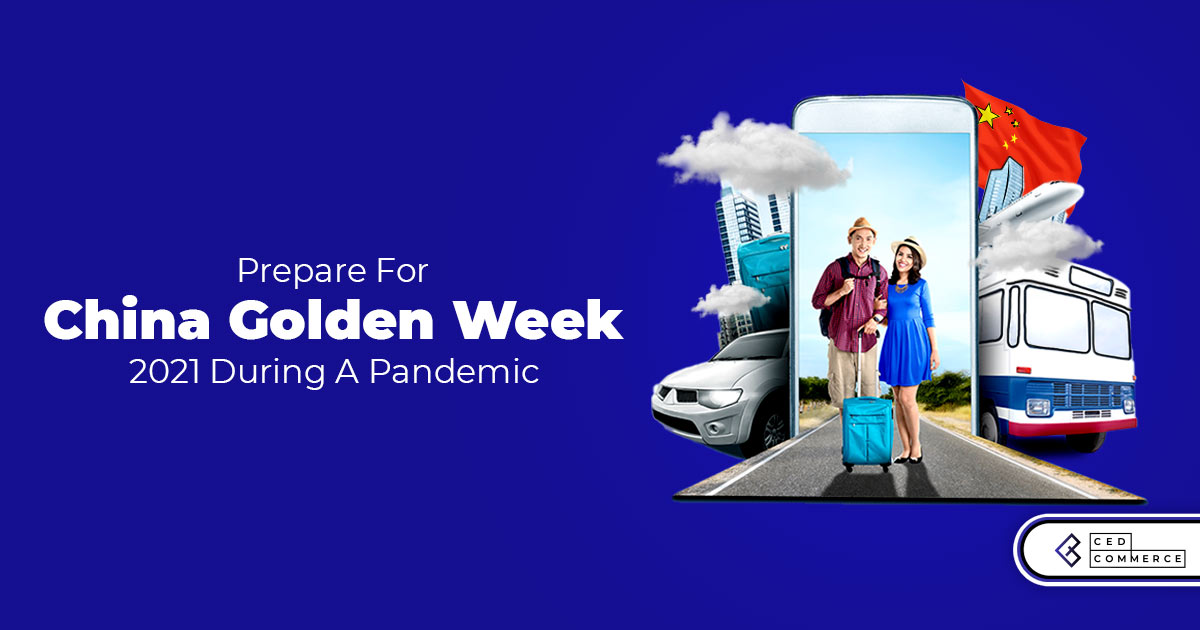 Prepare For
China Golden Week
2021 During A Pandemic

CED
COMMERCE